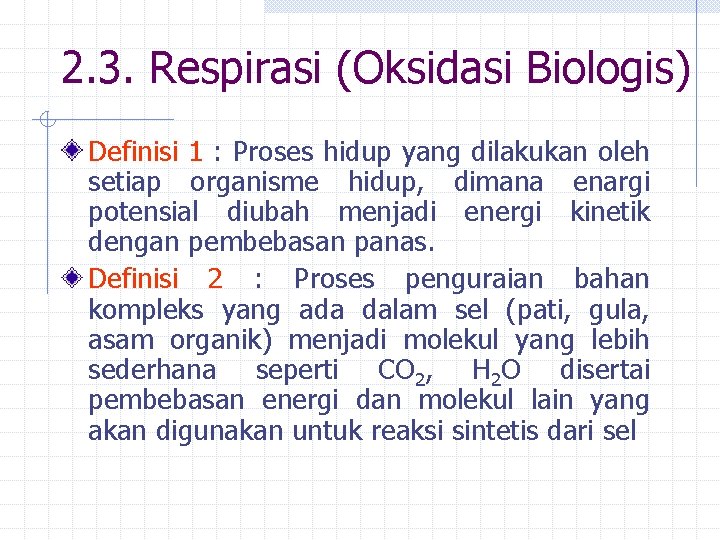 2.3. Respirasi (Oksidasi Biologis)

Definisi 1 : Proses hidup yang dilakukan oleh setiap organisme hidup, dimana enargi potensial diubah menjadi energi kinetik dengan pembebasan panas.

Definisi 2 : Proses penguraian bahan kompleks yang ada dalam sel (pati, gula, asam organik) menjadi molekul yang lebih sederhana seperti $CO_2$, $H_2O$ disertai pembebasan energi dan molekul lain yang akan digunakan untuk reaksi sintetis dari sel